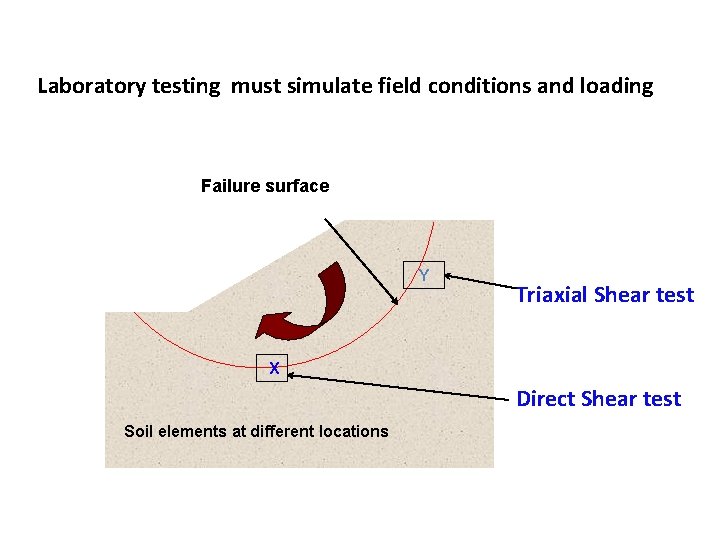 Laboratory testing  must simulate field conditions and loading

Failure surface

Y

Triaxial Shear test

X

Direct Shear test

Soil elements at different locations